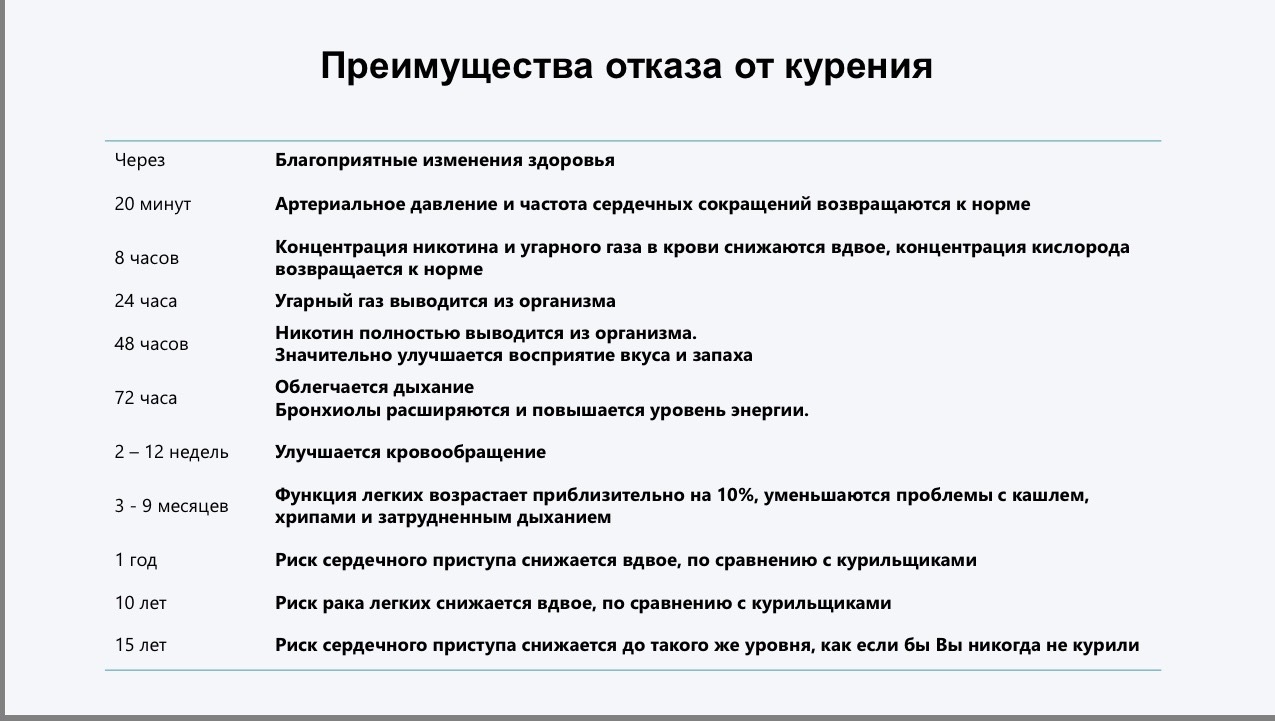 Преимущества отказа от курения

| Через | Благоприятные изменения здоровья |
|---|---|
| 20 минут | Артериальное давление и частота сердечных сокращений возвращаются к норме |
| 8 часов | Концентрация никотина и угарного газа в крови снижаются вдвое, концентрация кислорода возвращается к норме |
| 24 часа | Угарный газ выводится из организма |
| 48 часов | Никотин полностью выводится из организма. Значительно улучшается восприятие вкуса и запаха |
| 72 часа | Облегчается дыхание Бронхиолы расширяются и повышается уровень энергии. |
| 2 – 12 недель | Улучшается кровообращение |
| 3 - 9 месяцев | Функция легких возрастает приблизительно на 10%, уменьшаются проблемы с кашлем, хрипами и затрудненным дыханием |
| 1 год | Риск сердечного приступа снижается вдвое, по сравнению с курильщиками |
| 10 лет | Риск рака легких снижается вдвое, по сравнению с курильщиками |
| 15 лет | Риск сердечного приступа снижается до такого же уровня, как если бы Вы никогда не курили |